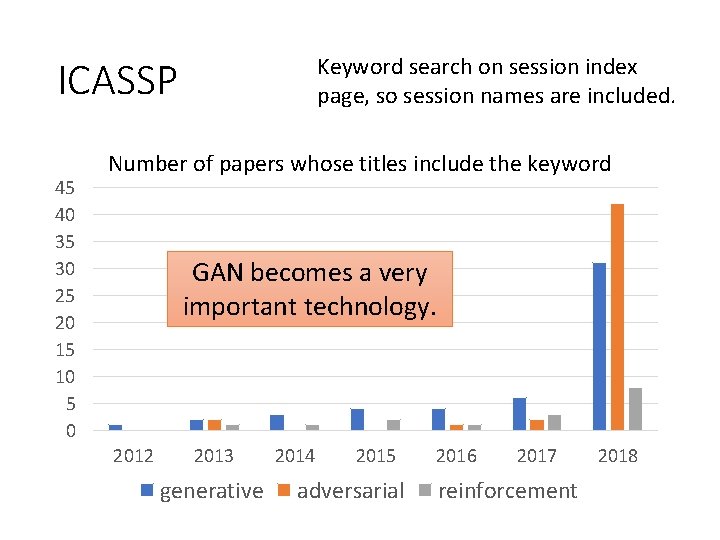 ICASSP

Keyword search on session index page, so session names are included.

Number of papers whose titles include the keyword

45
40
35
30
25
20
15
10
5
0

GAN becomes a very important technology.

2012 2013 2014 2015 2016 2017 2018

generative adversarial reinforcement